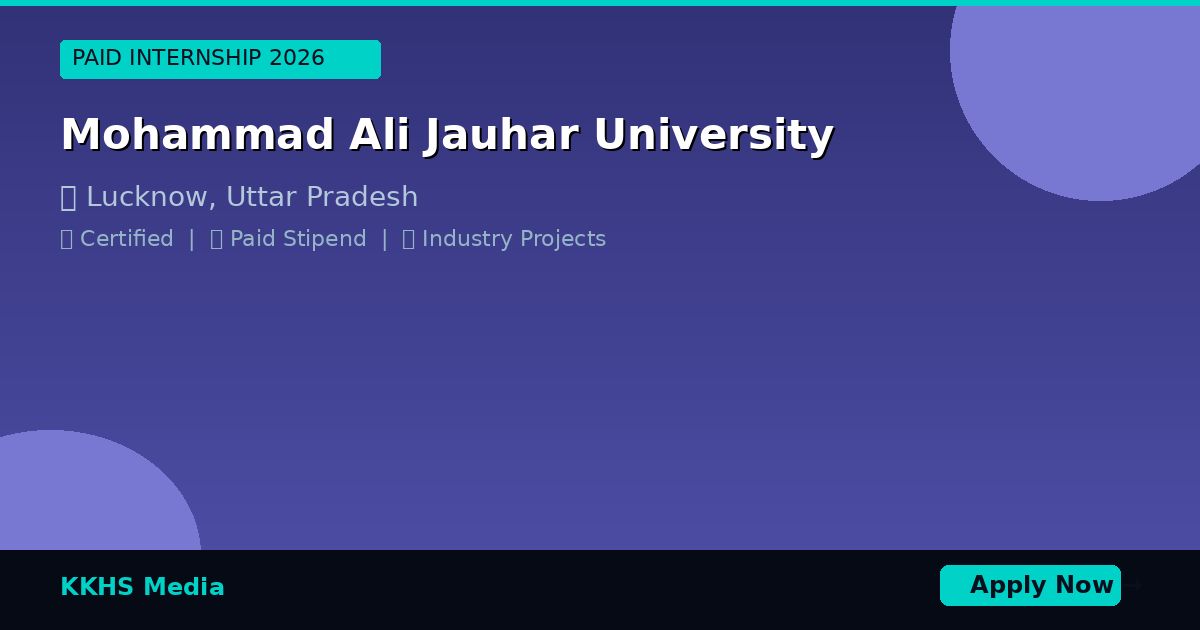 PAID INTERNSHIP 2026

Mohammad Ali Jauhar University

Lucknow, Uttar Pradesh

Certified | Paid Stipend | Industry Projects

KKHS Media

Apply Now